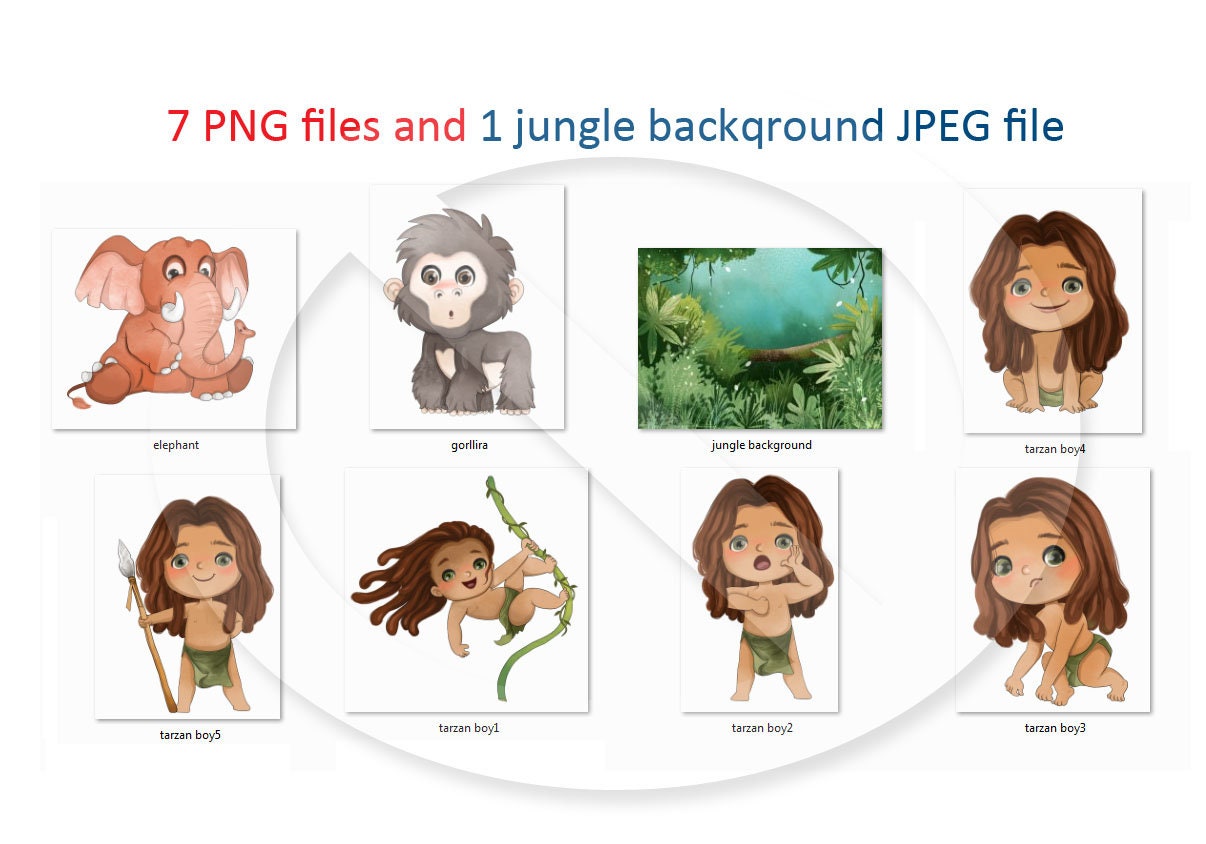 7 PNG files and 1 jungle backqround JPEG file

elephant

gorllira

jungle background

tarzan boy4

tarzan boy5

tarzan boy1

tarzan boy2

tarzan boy3